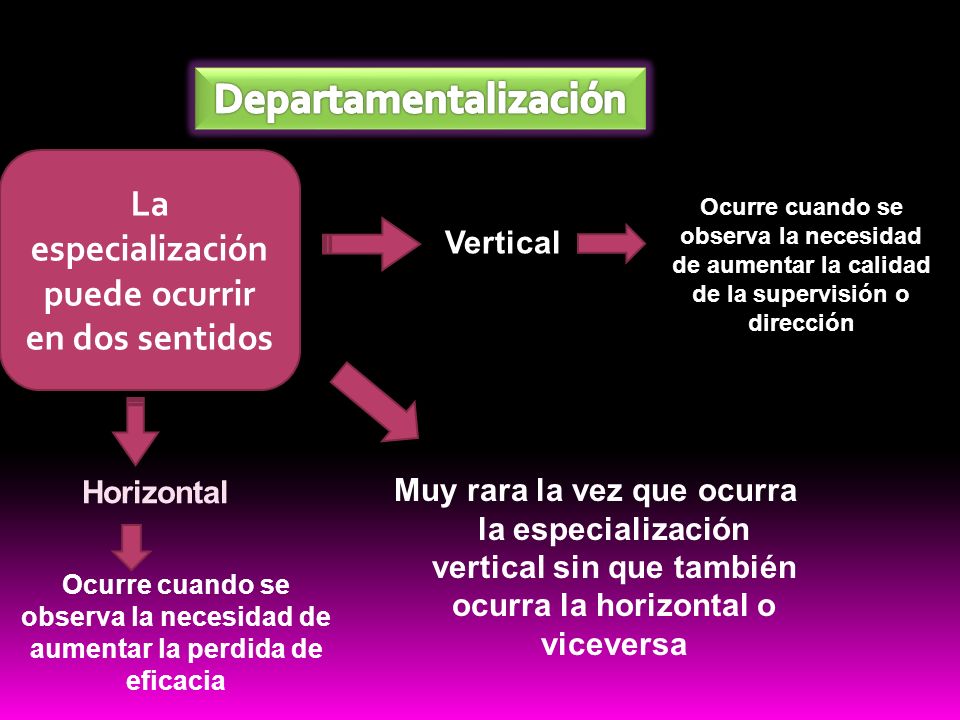 Departamentalización

La especialización puede ocurrir en dos sentidos

Vertical

Ocurre cuando se observa la necesidad de aumentar la calidad de la supervisión o dirección

Horizontal

Ocurre cuando se observa la necesidad de aumentar la perdida de eficacia

Muy rara la vez que ocurra la especialización vertical sin que también ocurra la horizontal o viceversa